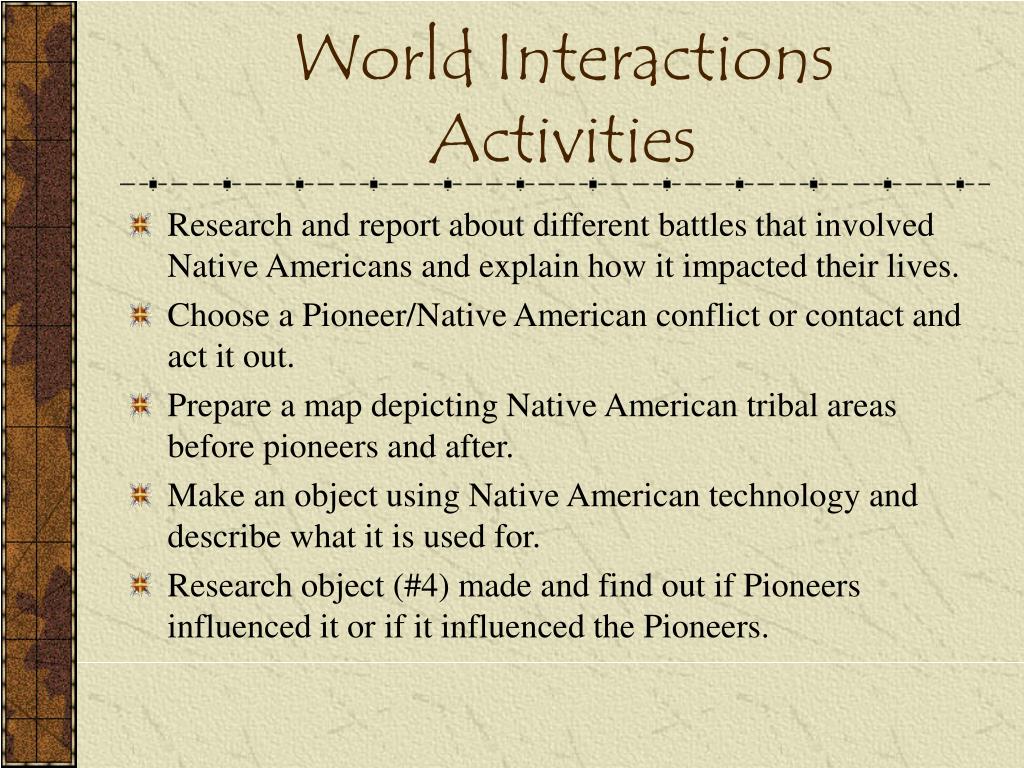 World Interactions Activities

Research and report about different battles that involved Native Americans and explain how it impacted their lives.

Choose a Pioneer/Native American conflict or contact and act it out.

Prepare a map depicting Native American tribal areas before pioneers and after.

Make an object using Native American technology and describe what it is used for.

Research object (#4) made and find out if Pioneers influenced it or if it influenced the Pioneers.